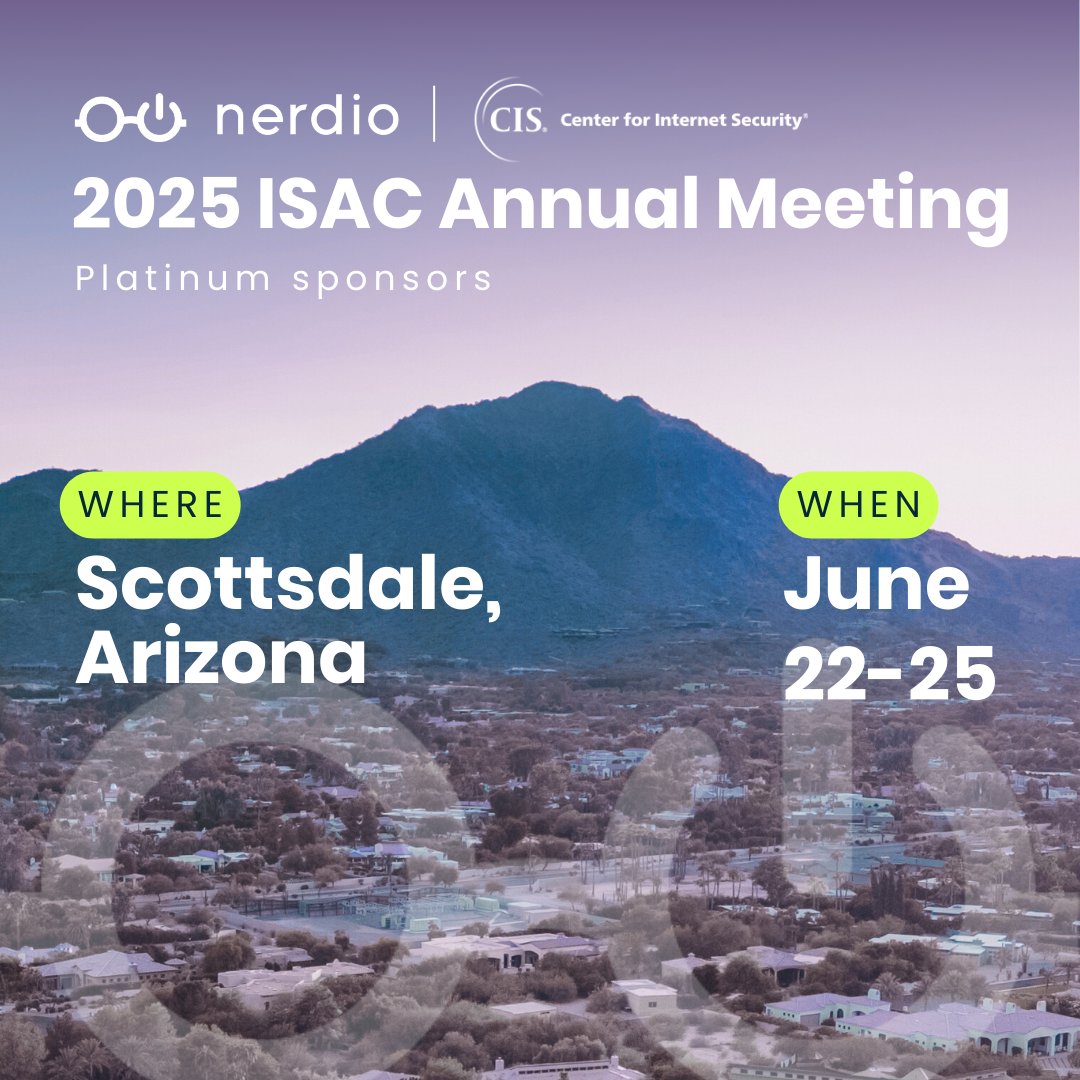 nerdio | CIS. Center for Internet Security®

2025 ISAC Annual Meeting

Platinum sponsors

WHERE

Scottsdale, Arizona

WHEN

June 22-25